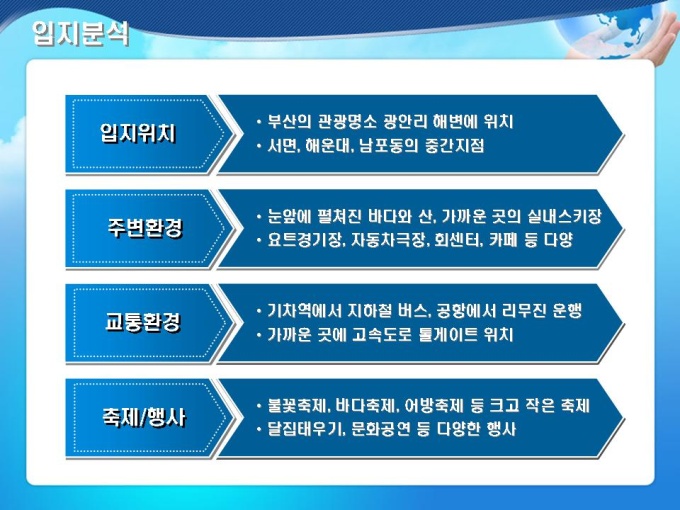 입지분석

입지위치

• 부산의 관광명소 광안리 해변에 위치
• 서면, 해운대, 남포동의 중간지점

주변환경

• 눈앞에 펼쳐진 바다와 산, 가까운 곳의 실내스키장
• 요트경기장, 자동차극장, 회센터, 카페 등 다양

교통환경

• 기차역에서 지하철 버스, 공항에서 리무진 운행
• 가까운 곳에 고속도로 톨게이트 위치

축제/행사

• 불꽃축제, 바다축제, 어방축제 등 크고 작은 축제
• 달집태우기, 문화공연 등 다양한 행사